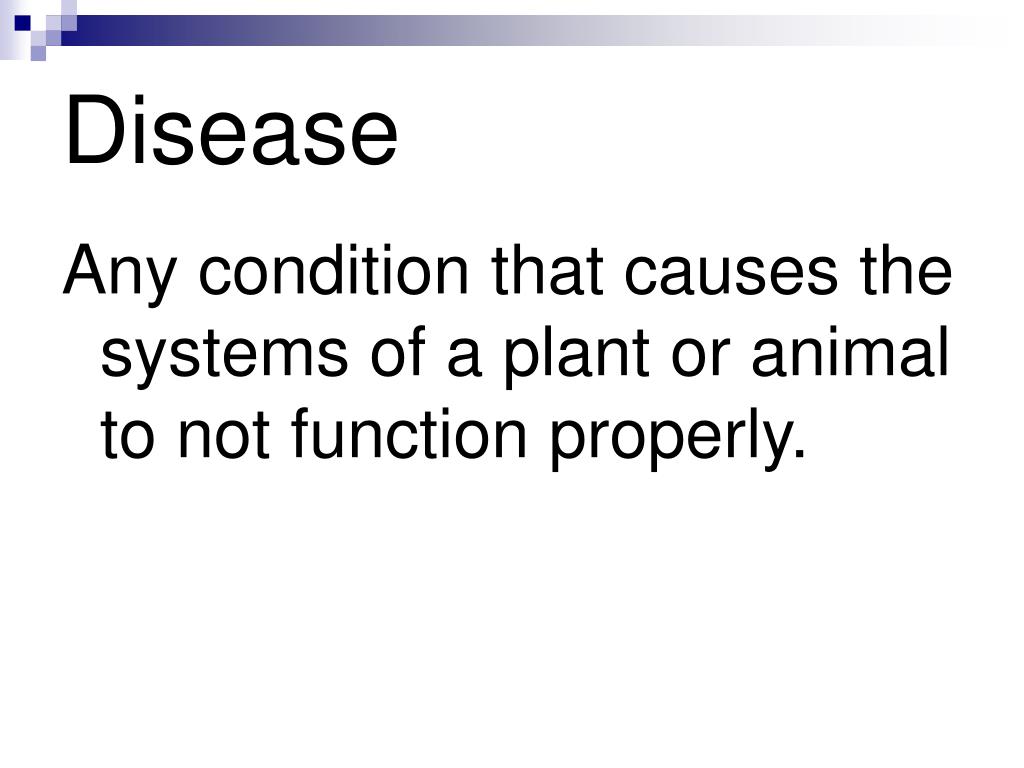 Disease

Any condition that causes the systems of a plant or animal to not function properly.